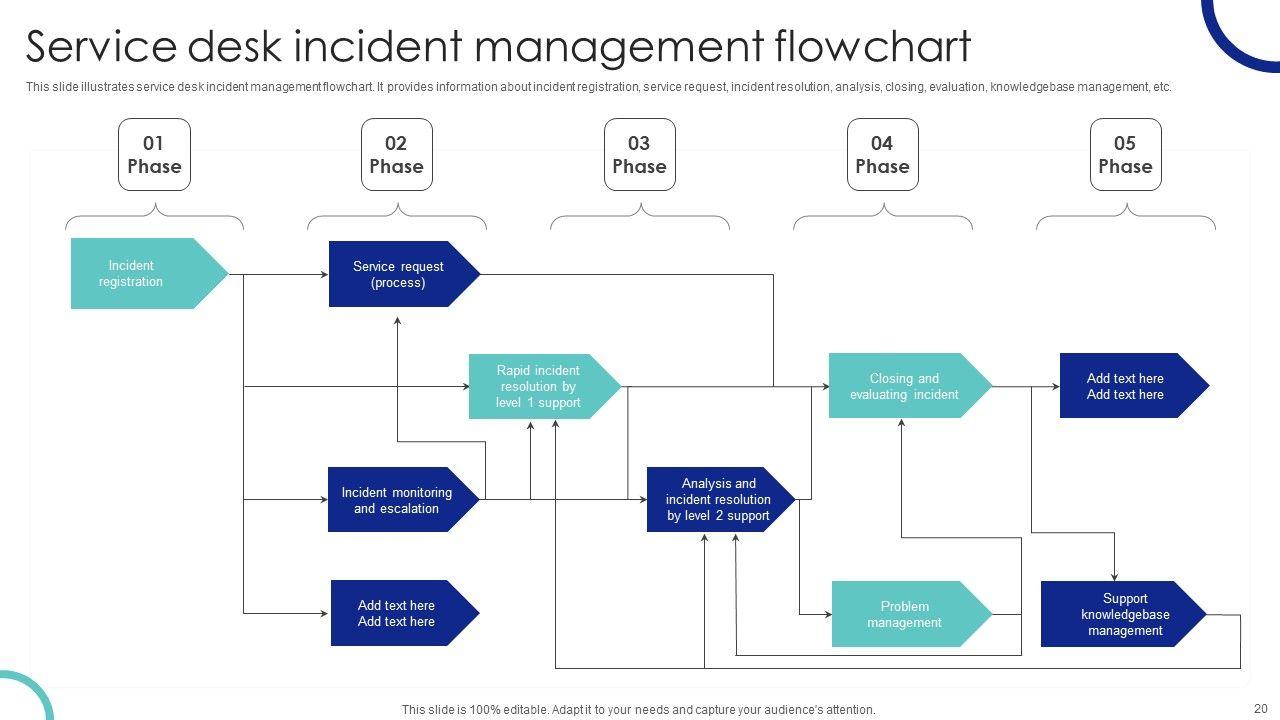 Service desk incident management flowchart

This slide illustrates service desk incident management flowchart. It provides information about incident registration, service request, incident resolution, analysis, closing, evaluation, knowledgebase management, etc.

01 Phase

02 Phase

03 Phase

04 Phase

05 Phase

Incident registration

Service request (process)

Rapid incident resolution by level 1 support

Closing and evaluating incident

Add text here Add text here

Incident monitoring and escalation

Analysis and incident resolution by level 2 support

Add text here Add text here

Problem management

Support knowledgebase management

This slide is 100% editable. Adapt it to your needs and capture your audience's attention.

20